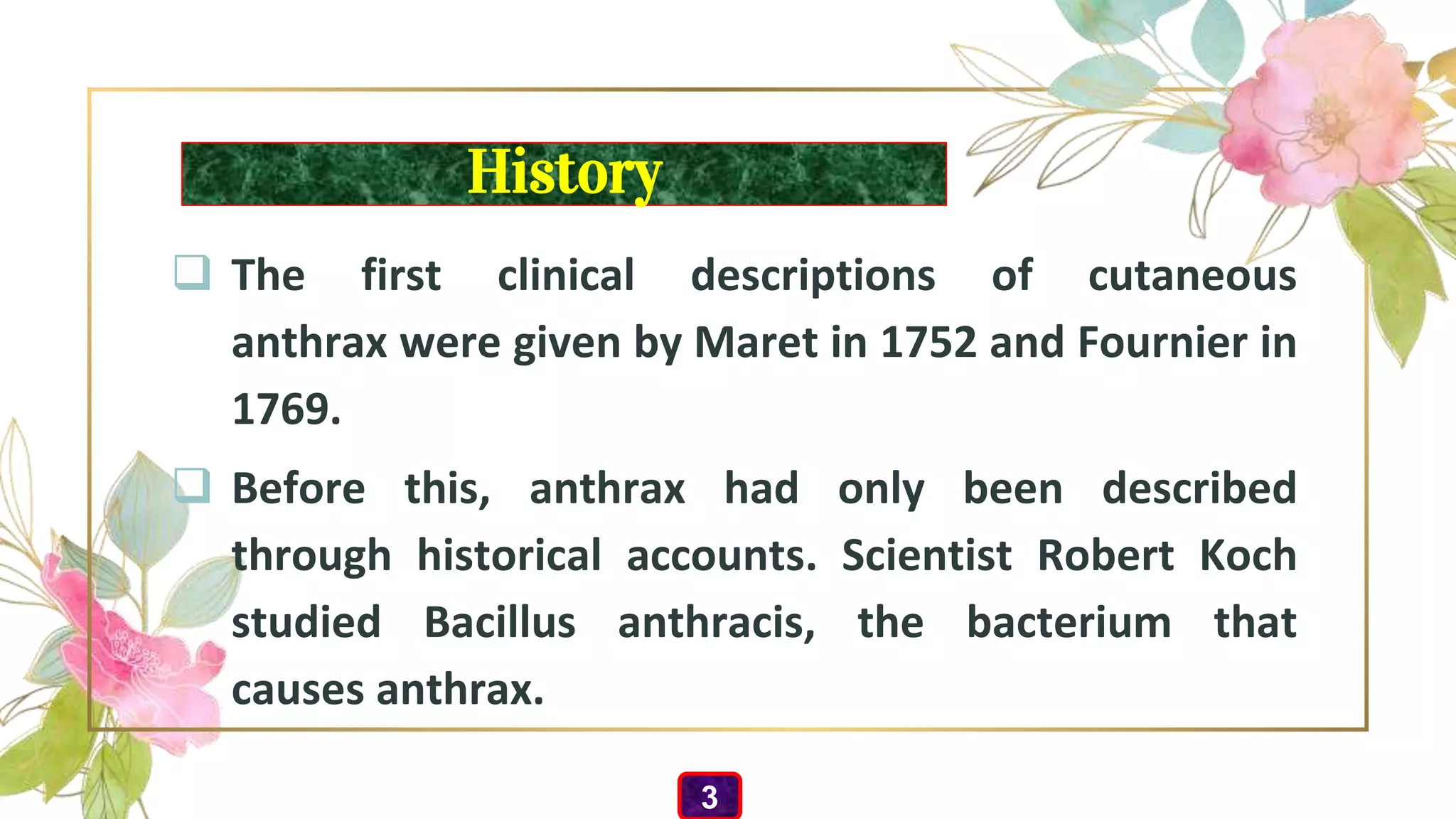 History

❑ The first clinical descriptions of cutaneous anthrax were given by Maret in 1752 and Fournier in 1769.

❑ Before this, anthrax had only been described through historical accounts. Scientist Robert Koch studied Bacillus anthracis, the bacterium that causes anthrax.

3